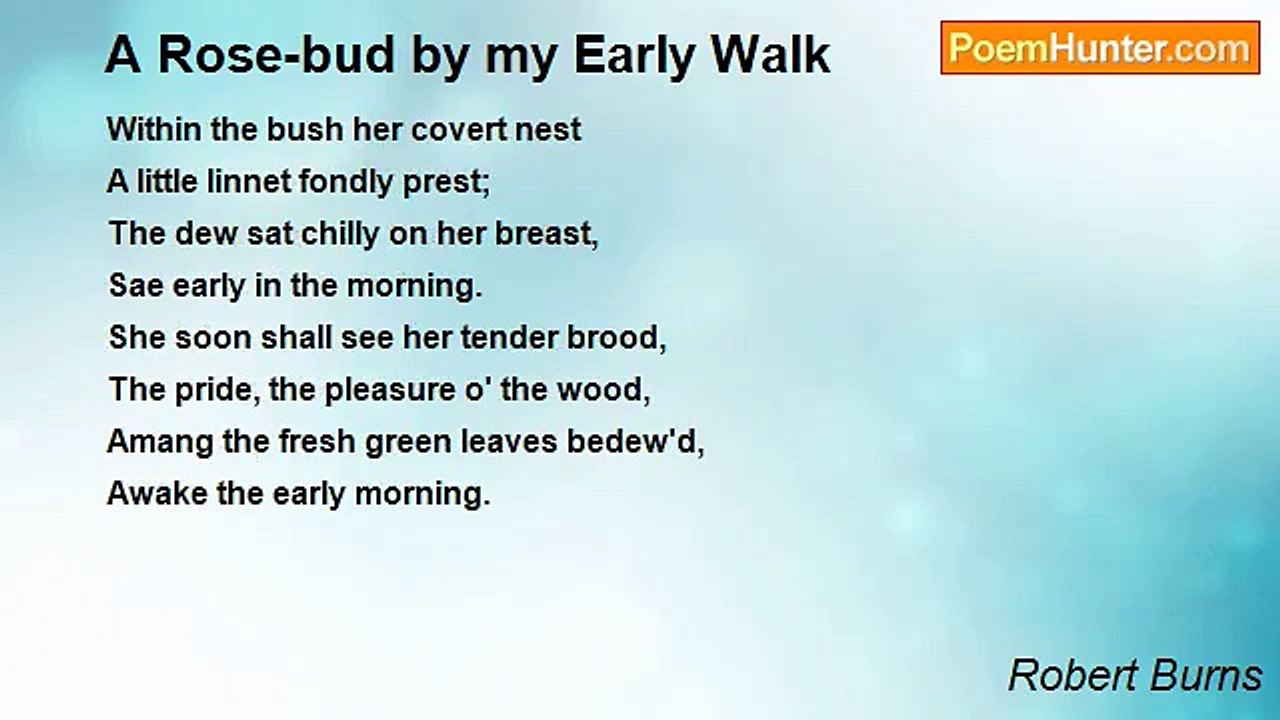 A Rose-bud by my Early Walk

PoemHunter.com

Within the bush her covert nest
A little linnet fondly prest;
The dew sat chilly on her breast,
Sae early in the morning.
She soon shall see her tender brood,
The pride, the pleasure o' the wood,
Amang the fresh green leaves bedew'd,
Awake the early morning.

Robert Burns